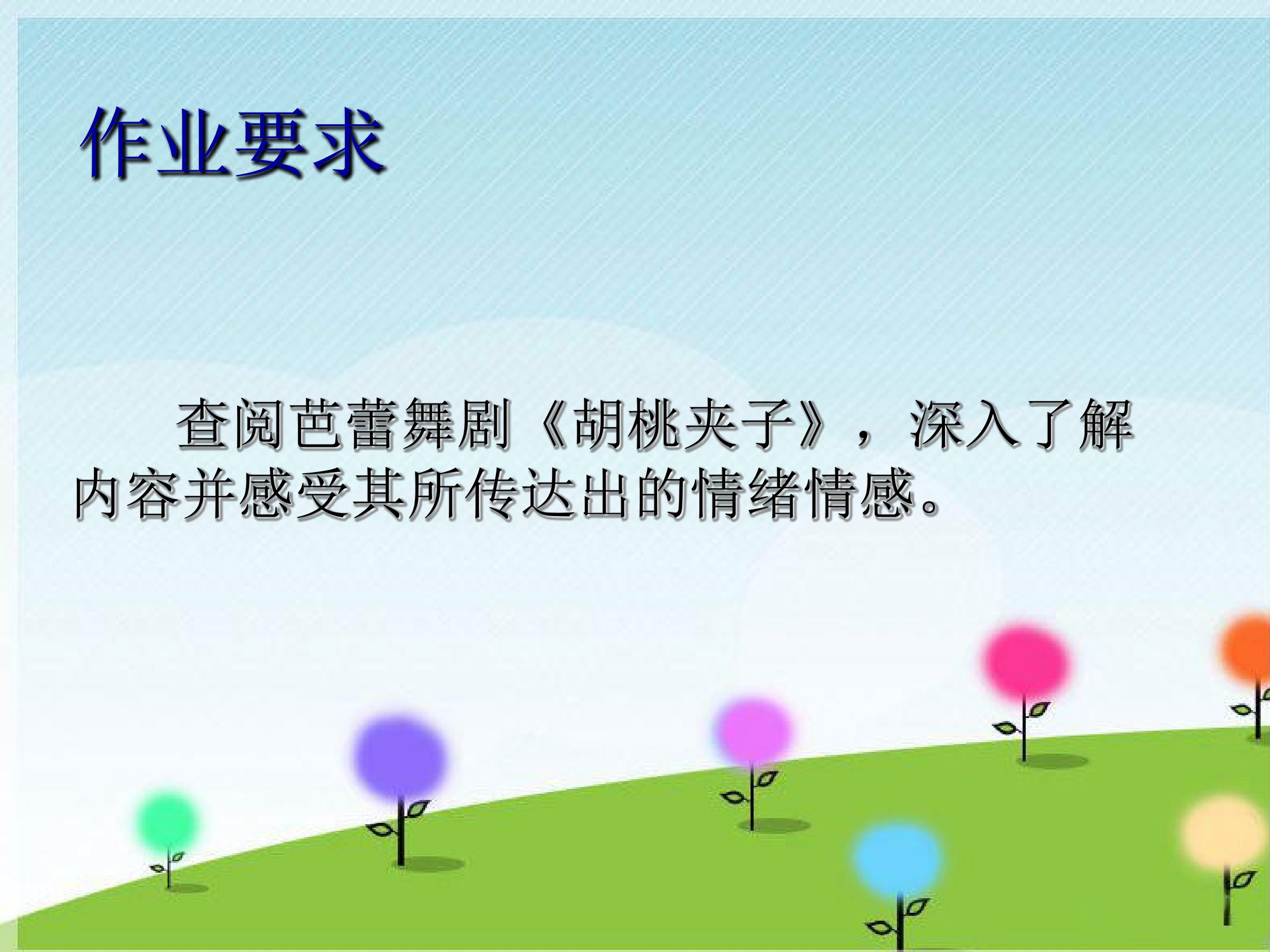 作业要求

查阅芭蕾舞剧《胡桃夹子》，深入了解内容并感受其所传达出的情绪情感。